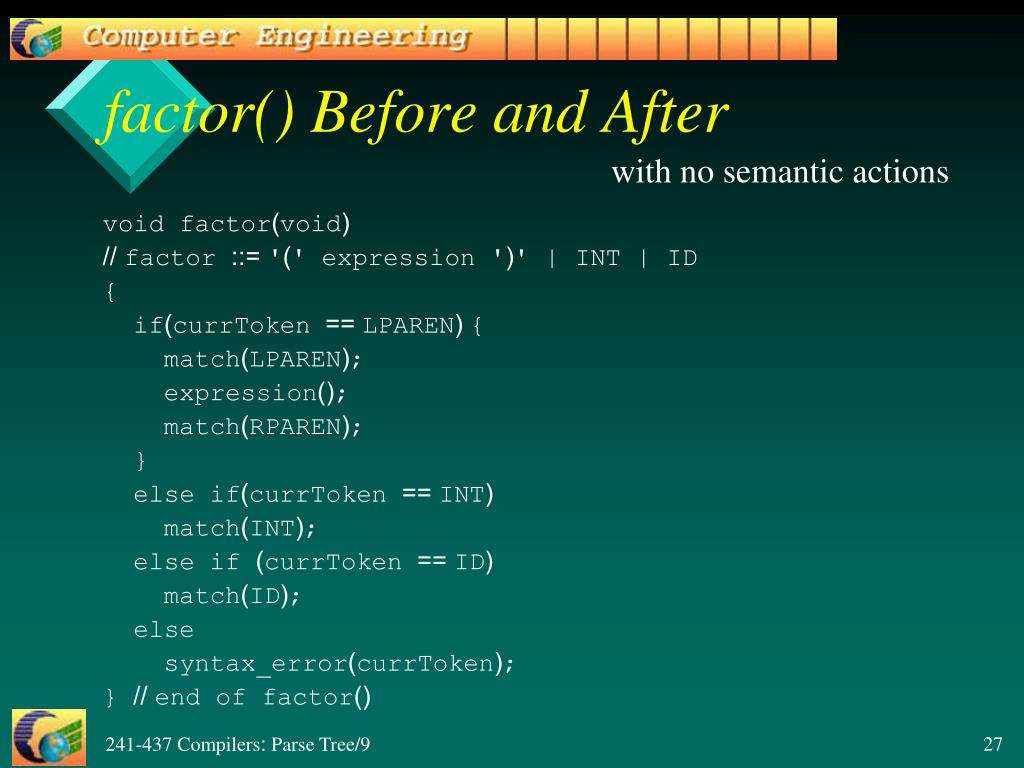 Computer Engineering

factor() Before and After

with no semantic actions

void factor(void)
// factor ::= '(' expression ')' | INT | ID
{
 if(currToken == LPAREN) {
  match(LPAREN);
  expression();
  match(RPAREN);
 }
 else if(currToken == INT)
  match(INT);
 else if (currToken == ID)
  match(ID);
 else
  syntax_error(currToken);
} // end of factor()

241-437 Compilers: Parse Tree/9

27